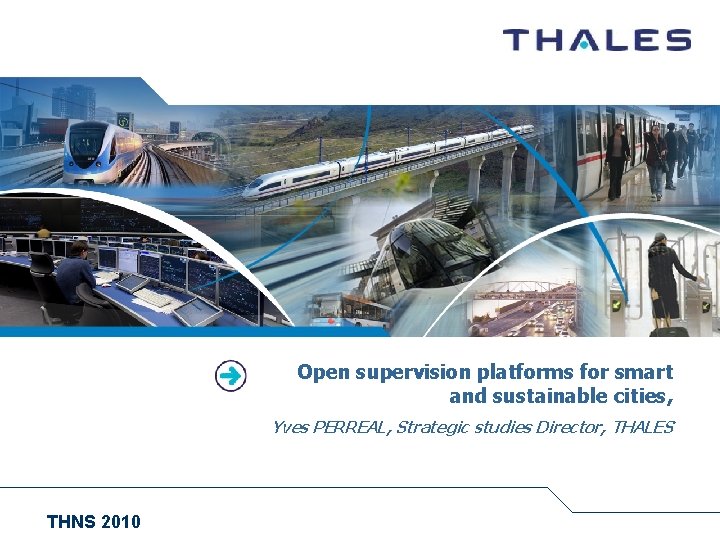 THALES

Open supervision platforms for smart and sustainable cities,

Yves PERREAL, Strategic studies Director, THALES

THNS 2010